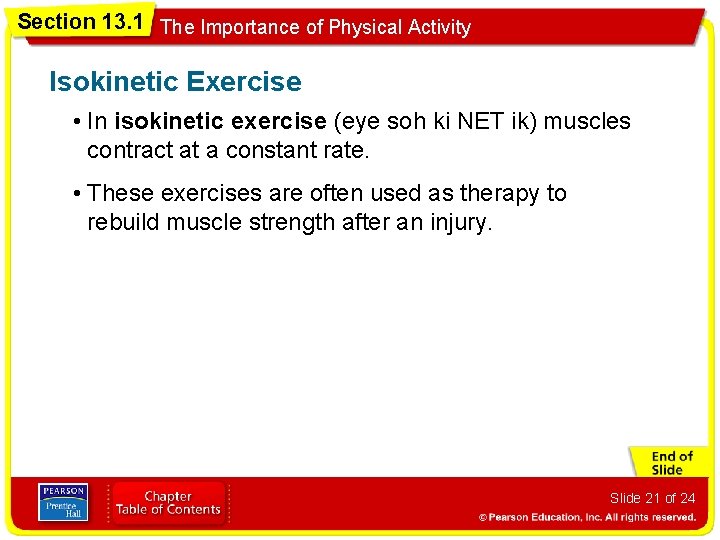 Section 13.1 The Importance of Physical Activity

Isokinetic Exercise

• In isokinetic exercise (eye soh ki NET ik) muscles contract at a constant rate.

• These exercises are often used as therapy to rebuild muscle strength after an injury.

End of Slide

PEARSON Prentice Hall

Chapter Table of Contents

Slide 21 of 24

© Pearson Education, Inc. All rights reserved.